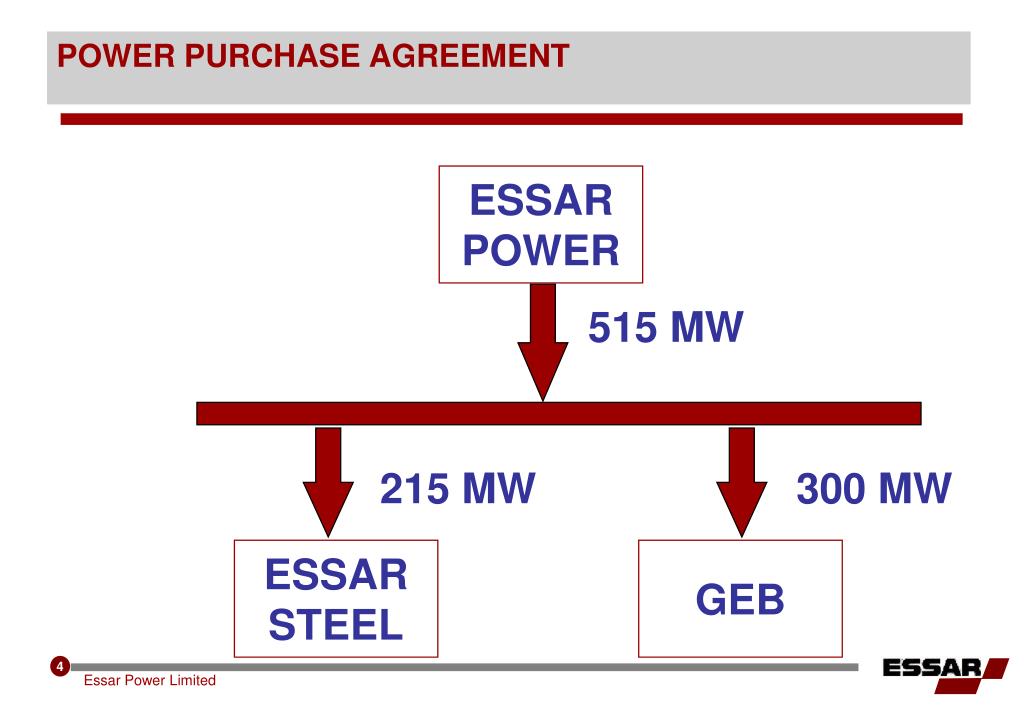 POWER PURCHASE AGREEMENT

ESSAR POWER

515 MW

215 MW

300 MW

ESSAR STEEL

GEB

4

Essar Power Limited

ESSAR